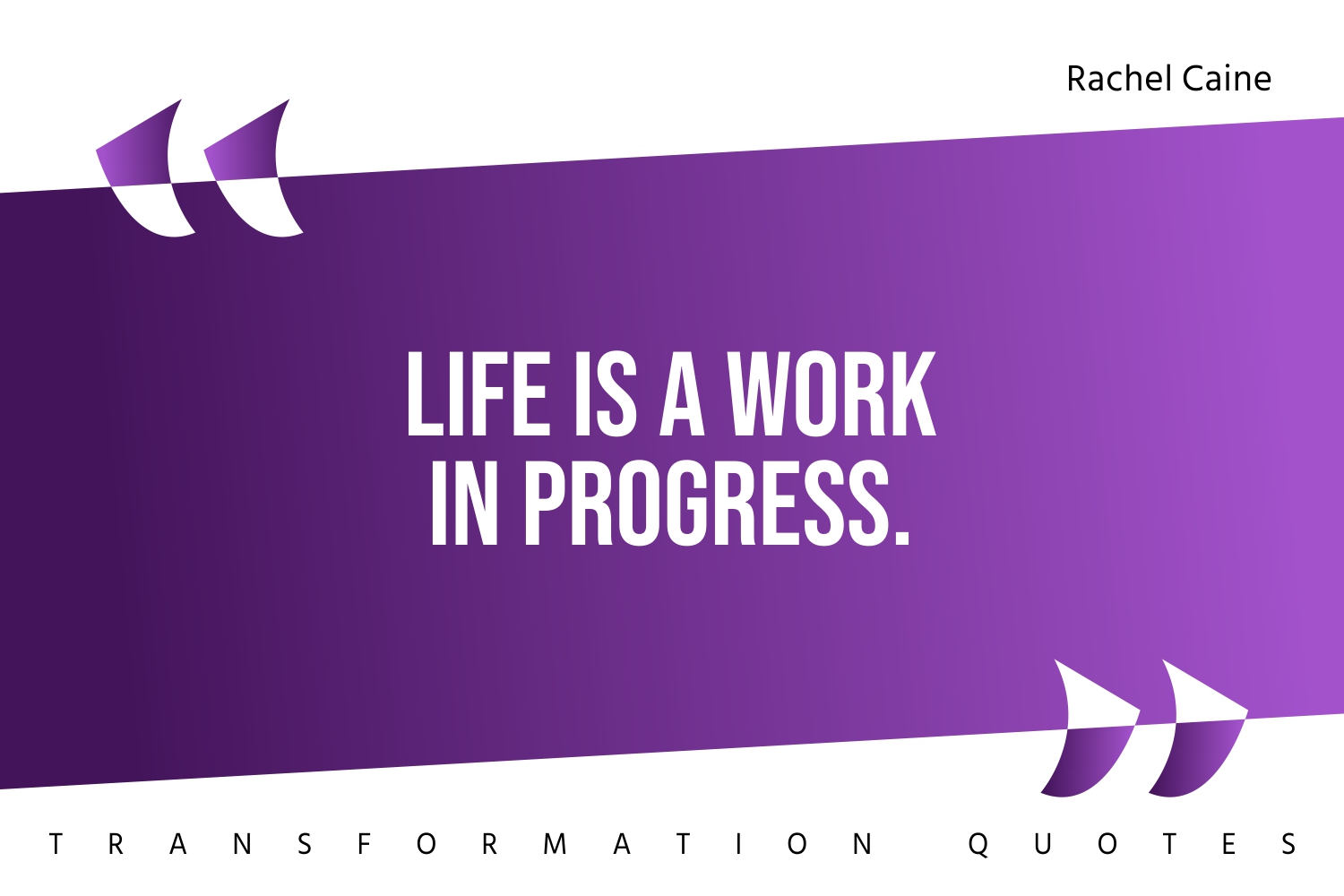 Rachel Caine

LIFE IS A WORK IN PROGRESS.

TRANSFORMATION QUOTES